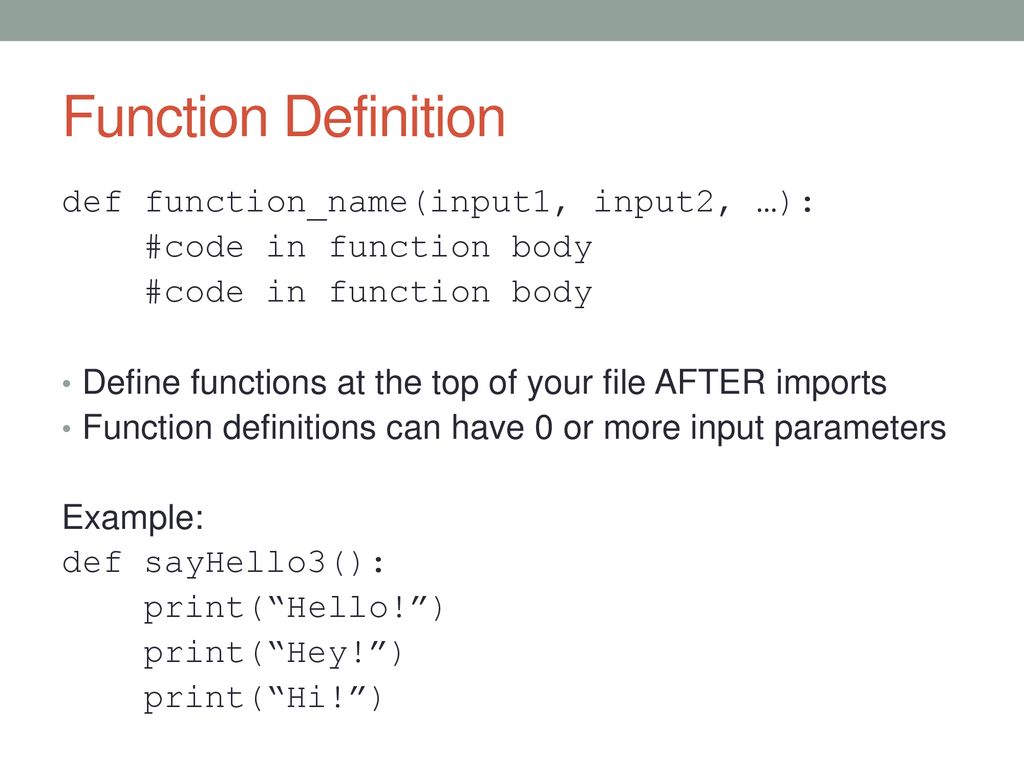 Function Definition

def function_name(input1, input2, …):
    #code in function body
    #code in function body

• Define functions at the top of your file AFTER imports
• Function definitions can have 0 or more input parameters

Example:
def sayHello3():
    print(“Hello!”)
    print(“Hey!”)
    print(“Hi!”)